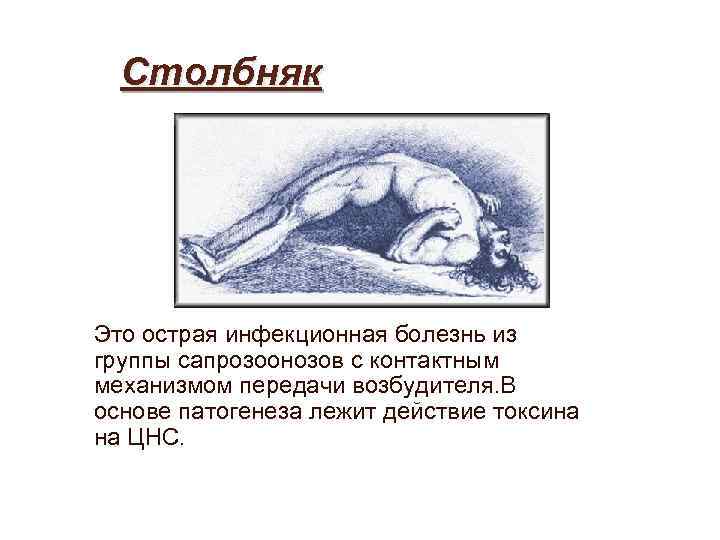 Столбняк

Это острая инфекционная болезнь из группы сапрозоонозов с контактным механизмом передачи возбудителя.В основе патогенеза лежит действие токсина на ЦНС.